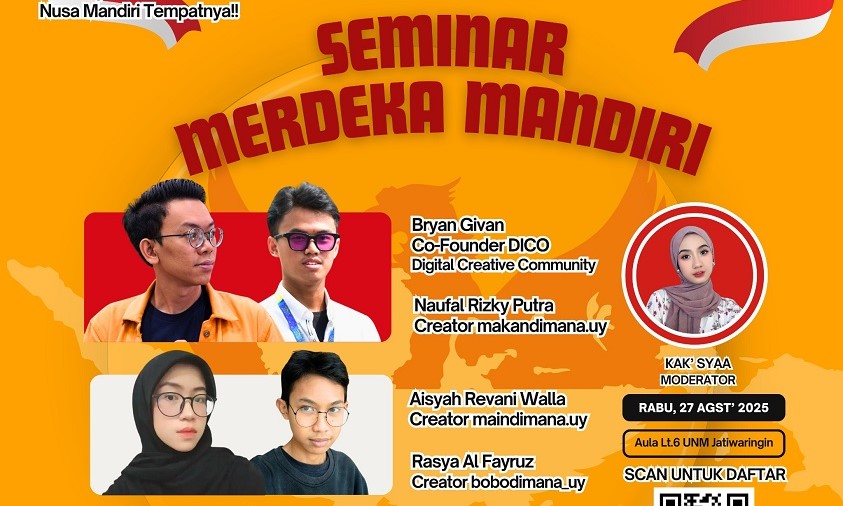 Nusa Mandiri Tempatnya!!

SEMINAR MERDEKA MANDIRI

Bryan Givan
Co-Founder DICO
Digital Creative Community

Naufal Rizky Putra
Creator makandimana.uy

Aisyah Revani Walla
Creator maindimana.uy

Rasya Al Fayruz
Creator bobodimana_uy

KAK' SYAA
MODERATOR

RABU, 27 AGST' 2025

Aula Lt.6 UNM Jatiwaringin

SCAN UNTUK DAFTAR